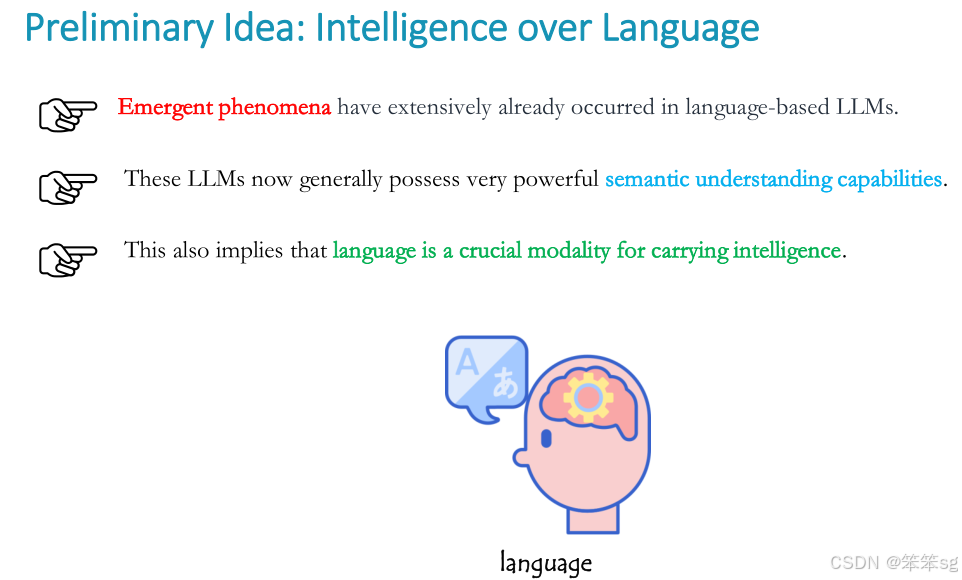 Preliminary Idea: Intelligence over Language

Emergent phenomena have extensively already occurred in language-based LLMs.

These LLMs now generally possess very powerful semantic understanding capabilities.

This also implies that language is a crucial modality for carrying intelligence.

A

あ

language

CSDN @笨笨sg